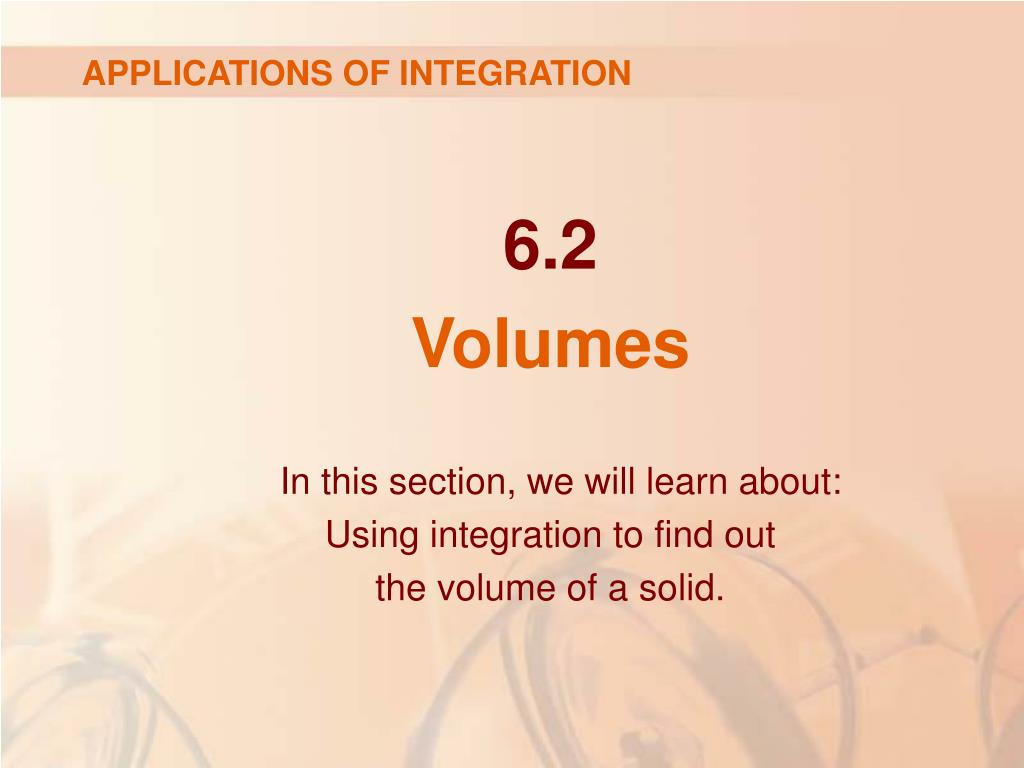 APPLICATIONS OF INTEGRATION

6.2
Volumes

In this section, we will learn about:
Using integration to find out the volume of a solid.